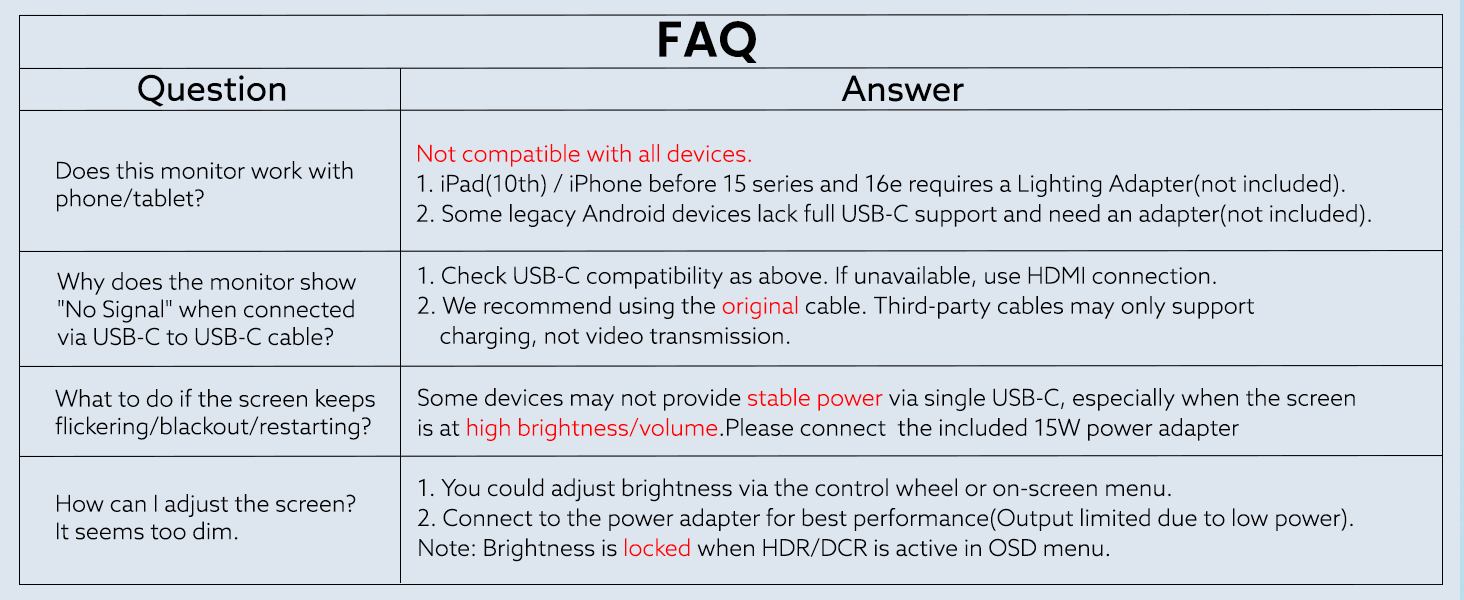 FAQ

| Question | Answer |
|---|---|
| Does this monitor work with phone/tablet? | Not compatible with all devices. 1. iPad(10th) / iPhone before 15 series and 16e requires a Lighting Adapter(not included). 2. Some legacy Android devices lack full USB-C support and need an adapter(not included). |
| Why does the monitor show "No Signal" when connected via USB-C to USB-C cable? | 1. Check USB-C compatibility as above. If unavailable, use HDMI connection. 2. We recommend using the original cable. Third-party cables may only support charging, not video transmission. |
| What to do if the screen keeps flickering/blackout/restarting? | Some devices may not provide stable power via single USB-C, especially when the screen is at high brightness/volume.Please connect the included 15W power adapter |
| How can I adjust the screen? It seems too dim. | 1. You could adjust brightness via the control wheel or on-screen menu. 2. Connect to the power adapter for best performance(Output limited due to low power). Note: Brightness is locked when HDR/DCR is active in OSD menu. |